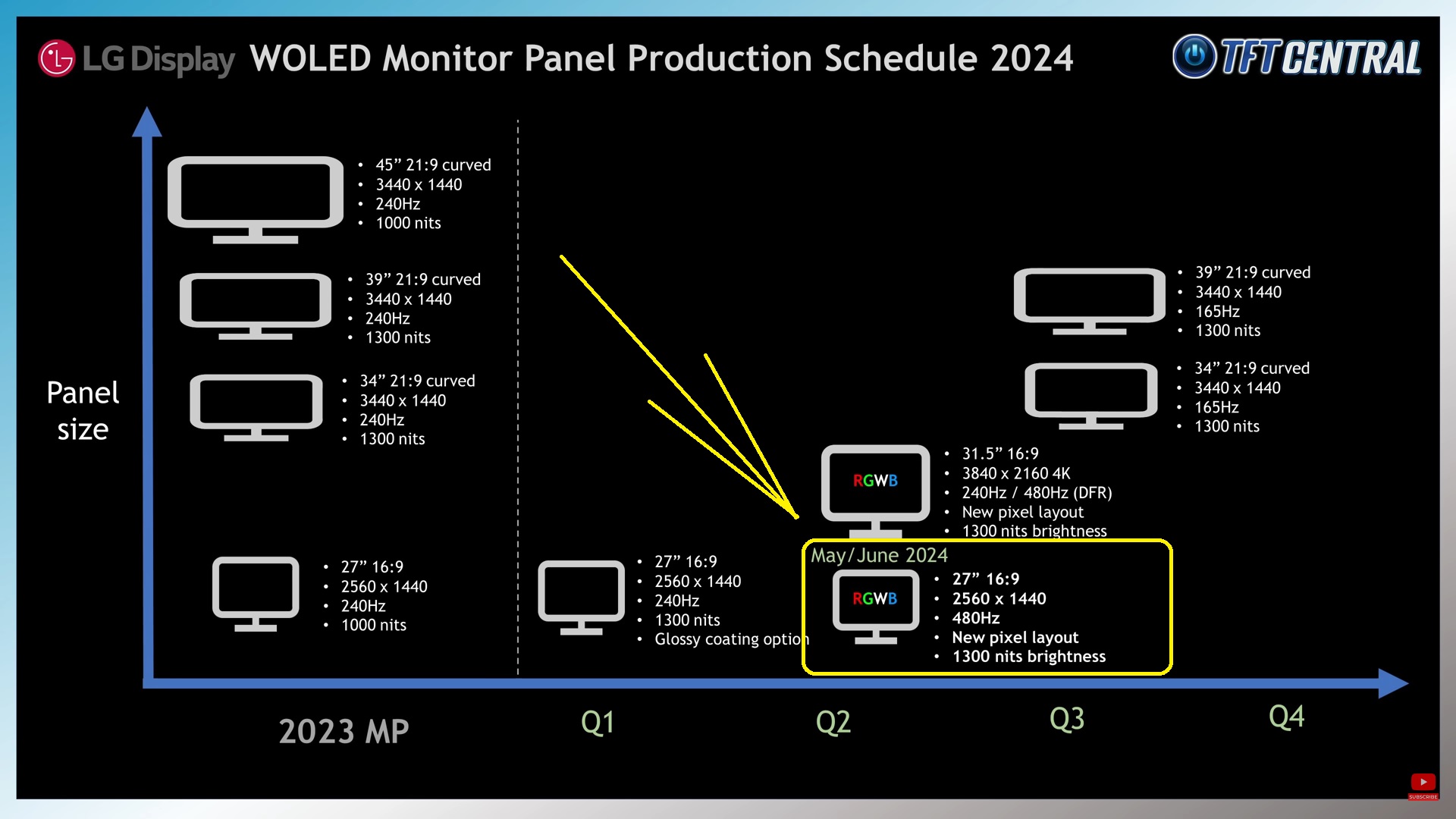 LG Display WOLED Monitor Panel Production Schedule 2024

TFT CENTRAL

Panel size

• 45” 21:9 curved
• 3440 x 1440
• 240Hz
• 1000 nits

• 39” 21:9 curved
• 3440 x 1440
• 240Hz
• 1300 nits

• 34” 21:9 curved
• 3440 x 1440
• 240Hz
• 1300 nits

• 27” 16:9
• 2560 x 1440
• 240Hz
• 1000 nits

• 27” 16:9
• 2560 x 1440
• 240Hz
• 1300 nits
• Glossy coating option

RGWB

• 31.5” 16:9
• 3840 x 2160 4K
• 240Hz / 480Hz (DFR)
• New pixel layout
• 1300 nits brightness

May/June 2024

RGWB

• 27” 16:9
• 2560 x 1440
• 480Hz
• New pixel layout
• 1300 nits brightness

• 39” 21:9 curved
• 3440 x 1440
• 165Hz
• 1300 nits

• 34” 21:9 curved
• 3440 x 1440
• 165Hz
• 1300 nits

2023 MP

Q1

Q2

Q3

Q4

SUBSCRIBE